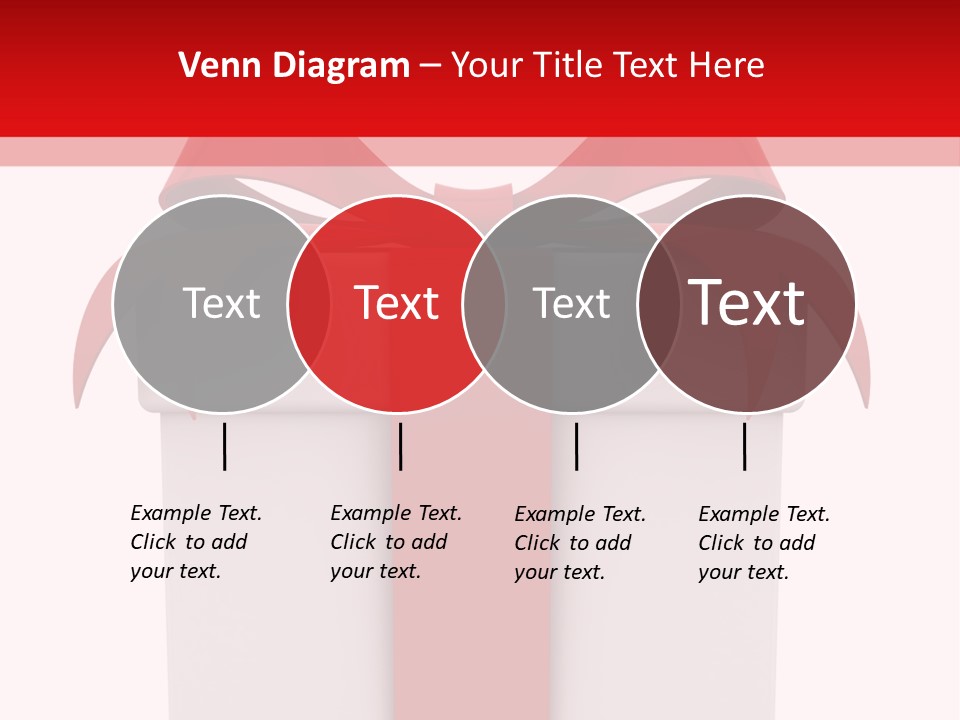 Venn Diagram – Your Title Text Here

Text

Text

Text

Text

Example Text. Click to add your text.

Example Text. Click to add your text.

Example Text. Click to add your text.

Example Text. Click to add your text.